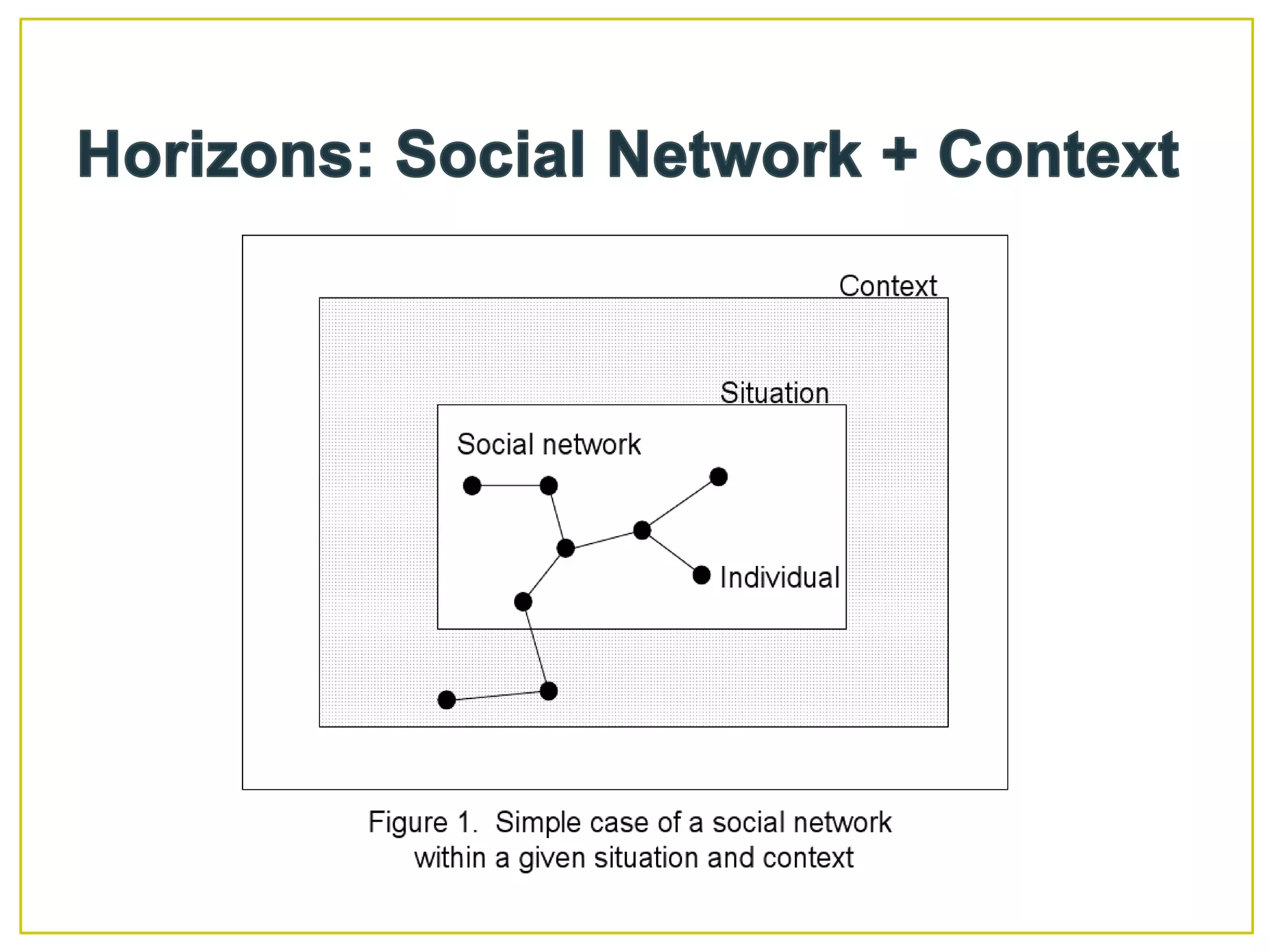 Horizons: Social Network + Context

Context

Situation

Social network

Individual

Figure 1. Simple case of a social network within a given situation and context